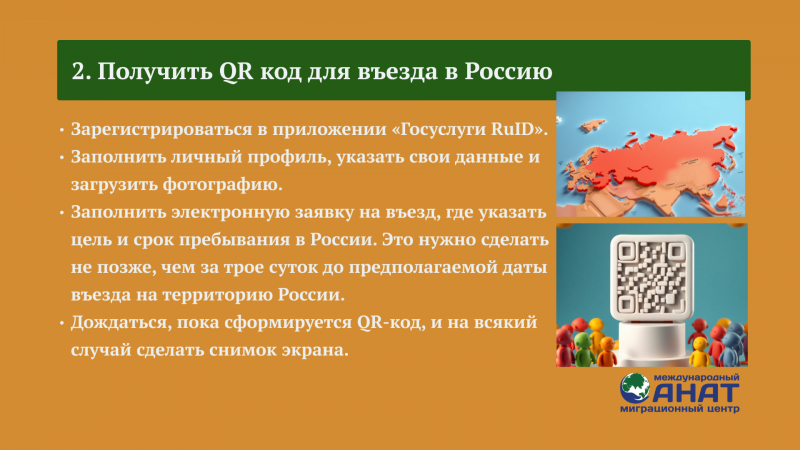 2. Получить QR код для въезда в Россию

• Зарегистрироваться в приложении «Госуслуги RuID».
• Заполнить личный профиль, указать свои данные и загрузить фотографию.
• Заполнить электронную заявку на въезд, где указать цель и срок пребывания в России. Это нужно сделать не позже, чем за трое суток до предполагаемой даты въезда на территорию России.
• Дождаться, пока сформируется QR-код, и на всякий случай сделать снимок экрана.

международный
АНАТ
миграционный центр